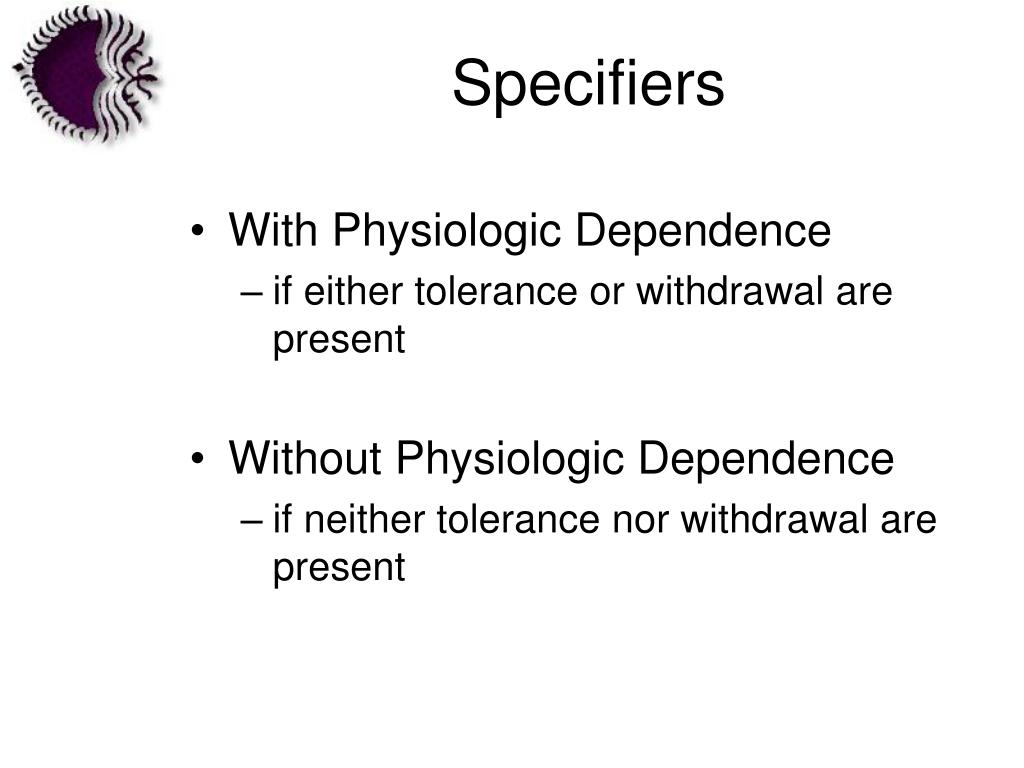 Specifiers

• With Physiologic Dependence
– if either tolerance or withdrawal are present

• Without Physiologic Dependence
– if neither tolerance nor withdrawal are present